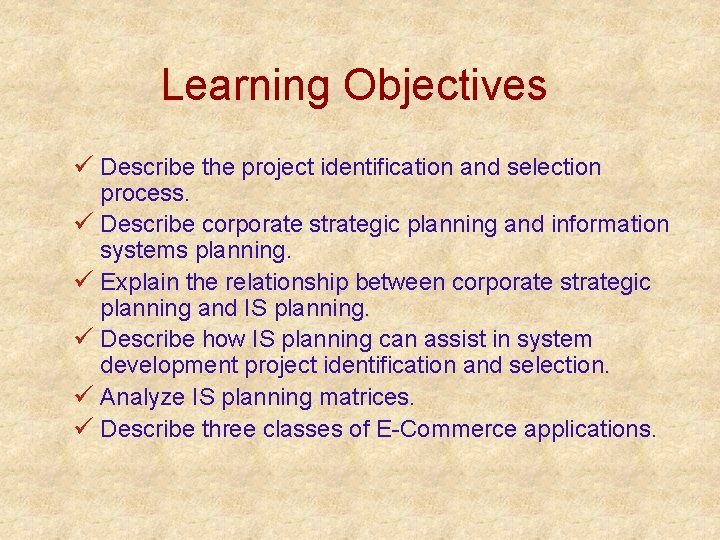 Learning Objectives

✓ Describe the project identification and selection process.
✓ Describe corporate strategic planning and information systems planning.
✓ Explain the relationship between corporate strategic planning and IS planning.
✓ Describe how IS planning can assist in system development project identification and selection.
✓ Analyze IS planning matrices.
✓ Describe three classes of E-Commerce applications.